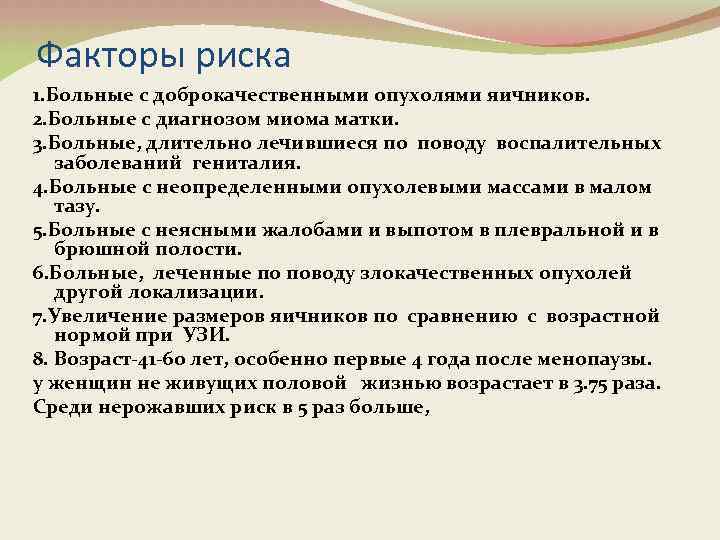 Факторы риска

1.Больные с доброкачественными опухолями яичников.

2.Больные с диагнозом миома матки.

3.Больные, длительно лечившиеся по поводу воспалительных заболеваний гениталия.

4.Больные с неопределенными опухолевыми массами в малом тазу.

5.Больные с неясными жалобами и выпотом в плевральной и в брюшной полости.

6.Больные, леченные по поводу злокачественных опухолей другой локализации.

7.Увеличение размеров яичников по сравнению с возрастной нормой при УЗИ.

8. Возраст-41-60 лет, особенно первые 4 года после менопаузы.

у женщин не живущих половой жизнью возрастает в 3.75 раза.

Среди нерожавших риск в 5 раз больше,